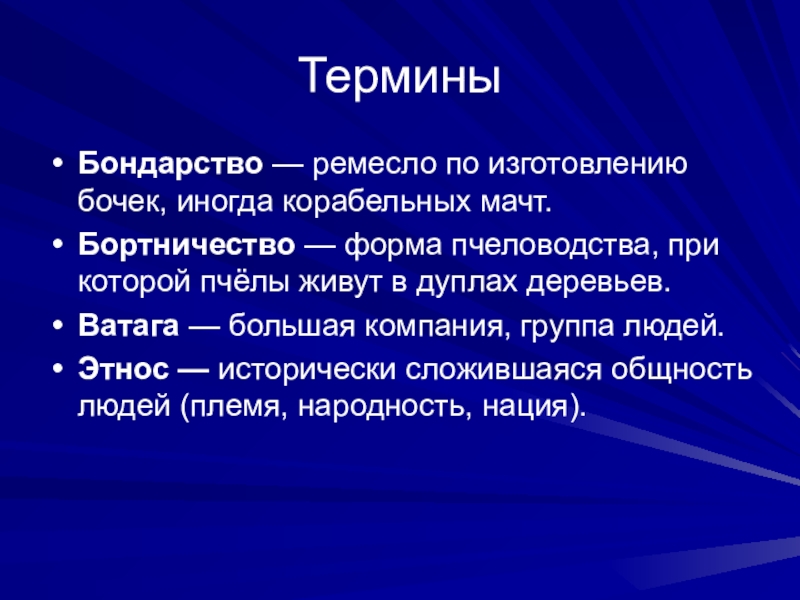 Термины

• Бондарство — ремесло по изготовлению бочек, иногда корабельных мачт.
• Бортничество — форма пчеловодства, при которой пчёлы живут в дуплах деревьев.
• Ватага — большая компания, группа людей.
• Этнос — исторически сложившаяся общность людей (племя, народность, нация).